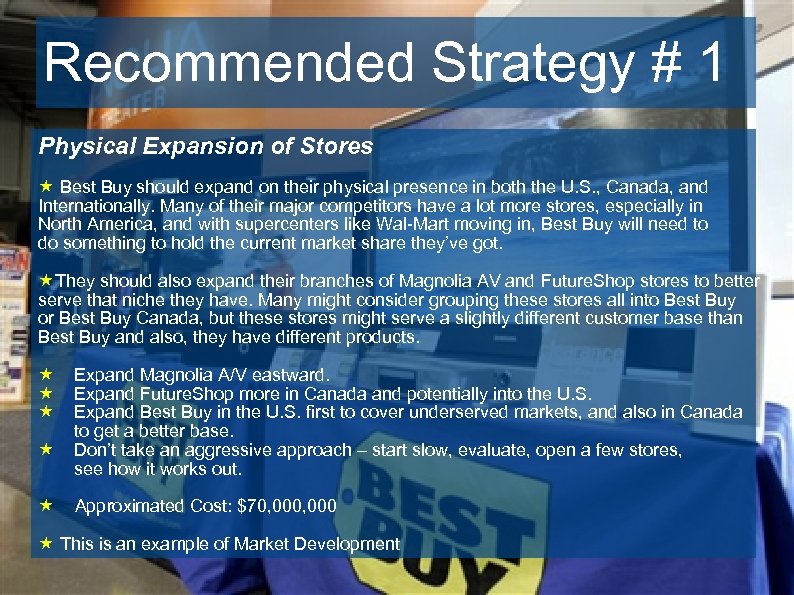 Recommended Strategy # 1

Physical Expansion of Stores

★ Best Buy should expand on their physical presence in both the U.S., Canada, and Internationally. Many of their major competitors have a lot more stores, especially in North America, and with supercenters like Wal-Mart moving in, Best Buy will need to do something to hold the current market share they've got.

★They should also expand their branches of Magnolia AV and FutureShop stores to better serve that niche they have. Many might consider grouping these stores all into Best Buy or Best Buy Canada, but these stores might serve a slightly different customer base than Best Buy and also, they have different products.

★ Expand Magnolia A/V eastward.
★ Expand FutureShop more in Canada and potentially into the U.S.
★ Expand Best Buy in the U.S. first to cover underserved markets, and also in Canada to get a better base.
★ Don't take an aggressive approach – start slow, evaluate, open a few stores, see how it works out.

★ Approximated Cost: $70,000,000

★ This is an example of Market Development

BEST BUY